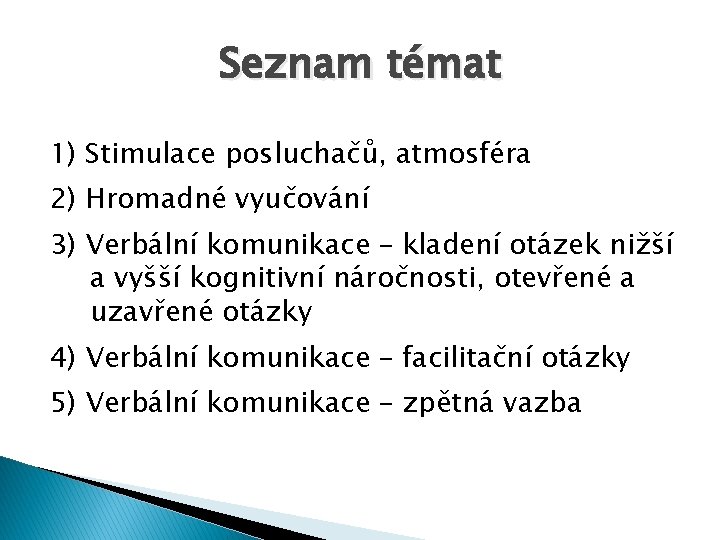 Seznam témat

1) Stimulace posluchačů, atmosféra

2) Hromadné vyučování

3) Verbální komunikace – kladení otázek nižší a vyšší kognitivní náročnosti, otevřené a uzavřené otázky

4) Verbální komunikace – facilitační otázky

5) Verbální komunikace – zpětná vazba